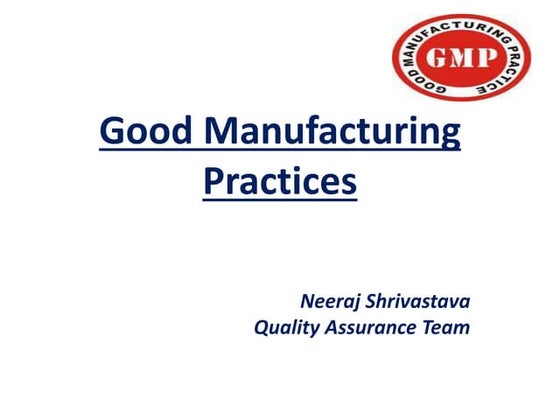 GOOD MANUFACTURING PRACTICE
GMP

Good Manufacturing Practices

Neeraj Shrivastava
Quality Assurance Team